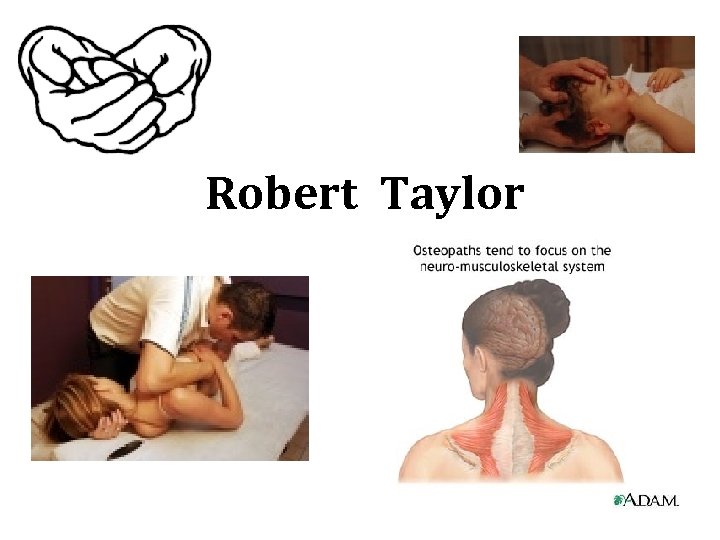 Robert Taylor

Osteopaths tend to focus on the neuro-musculoskeletal system

A.D.A.M.